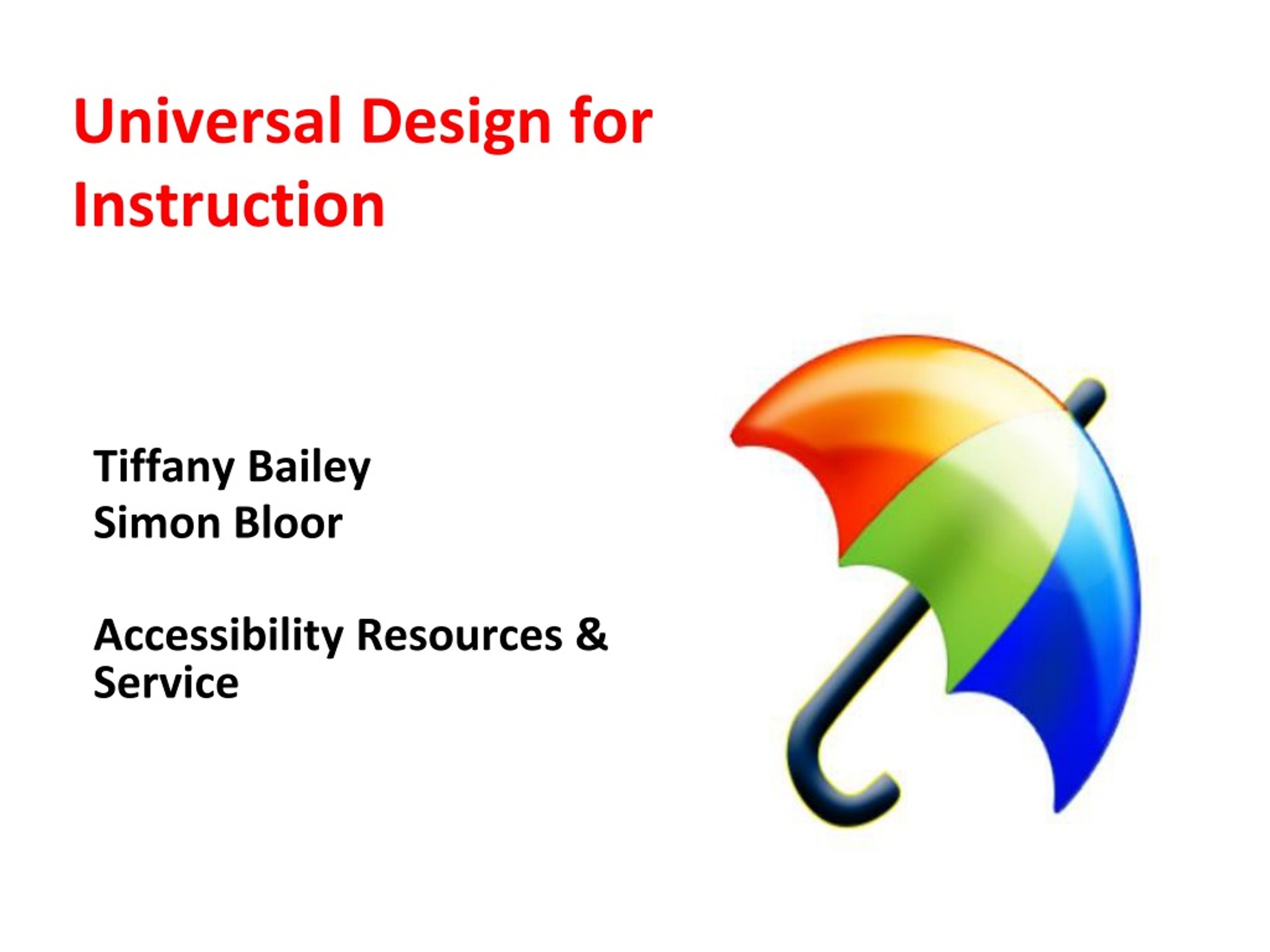 Universal Design for Instruction

Tiffany Bailey
Simon Bloor

Accessibility Resources & Service